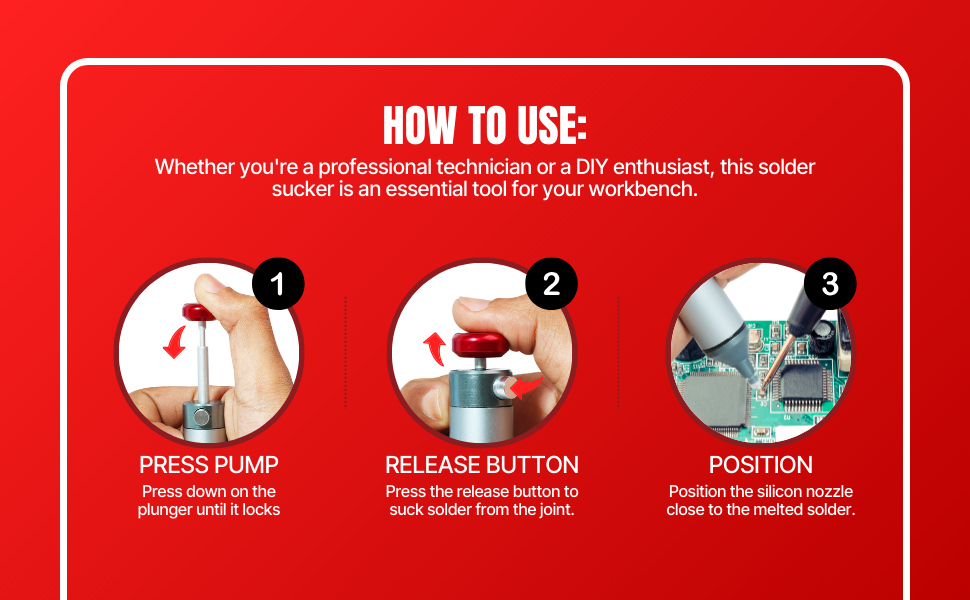 HOW TO USE:

Whether you're a professional technician or a DIY enthusiast, this solder sucker is an essential tool for your workbench.

1

PRESS PUMP

Press down on the plunger until it locks

2

RELEASE BUTTON

Press the release button to suck solder from the joint.

3

POSITION

Position the silicon nozzle close to the melted solder.